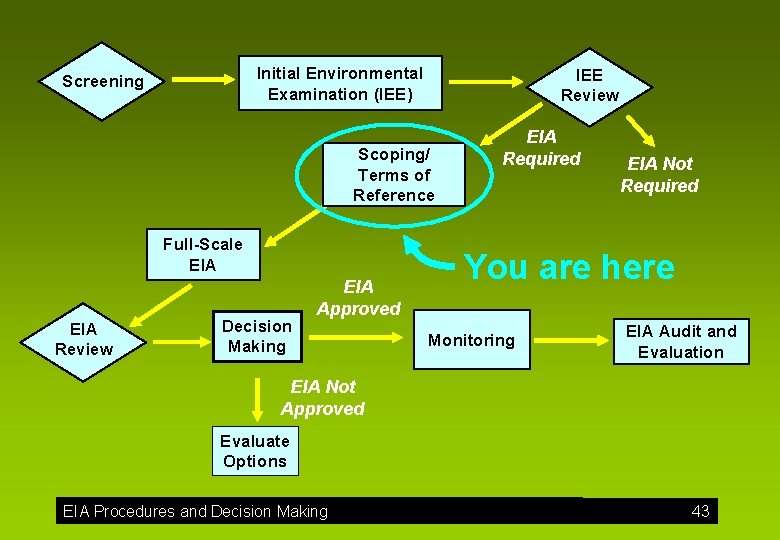 Screening

Initial Environmental Examination (IEE)

IEE Review

EIA Required

EIA Not Required

Scoping/ Terms of Reference

Full-Scale EIA

You are here

EIA Review

Decision Making

EIA Approved

Monitoring

EIA Audit and Evaluation

EIA Not Approved

Evaluate Options

EIA Procedures and Decision Making

43